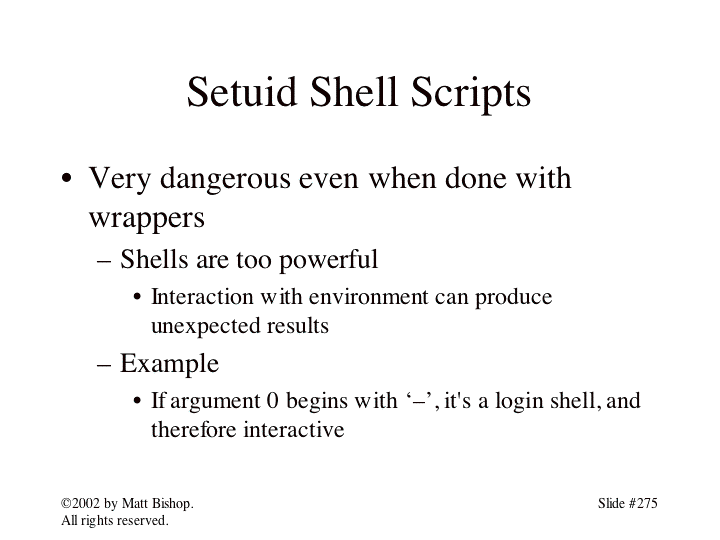 Setuid Shell Scripts

• Very dangerous even when done with wrappers

– Shells are too powerful

• Interaction with environment can produce unexpected results

– Example

• If argument 0 begins with ‘–’, it's a login shell, and therefore interactive

©2002 by Matt Bishop. All rights reserved.

Slide #275